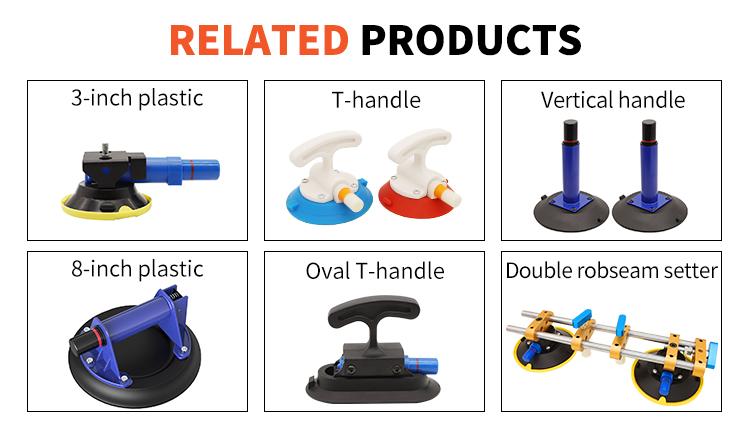 RELATED PRODUCTS

3-inch plastic

T-handle

Vertical handle

8-inch plastic

Oval T-handle

Double robseam setter